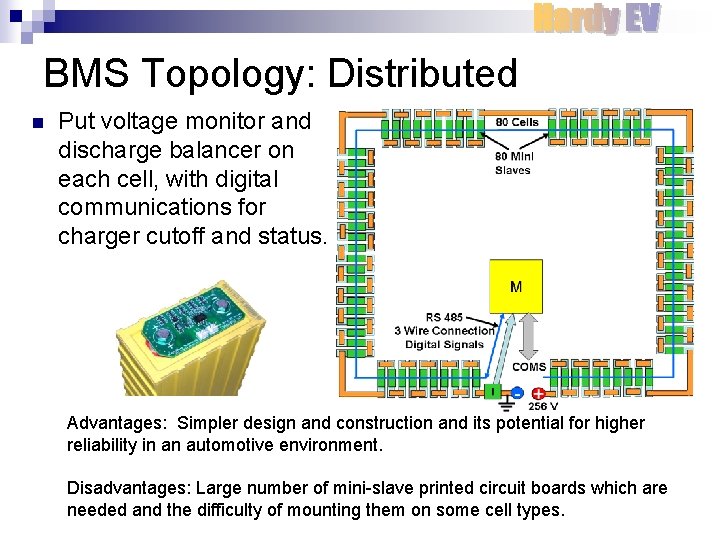 Hardy EV

BMS Topology: Distributed

Put voltage monitor and discharge balancer on each cell, with digital communications for charger cutoff and status.

80 Cells

80 Mini Slaves

M

RS 485 3 Wire Connection Digital Signals

COMS

I

256 V

Advantages: Simpler design and construction and its potential for higher reliability in an automotive environment.

Disadvantages: Large number of mini-slave printed circuit boards which are needed and the difficulty of mounting them on some cell types.